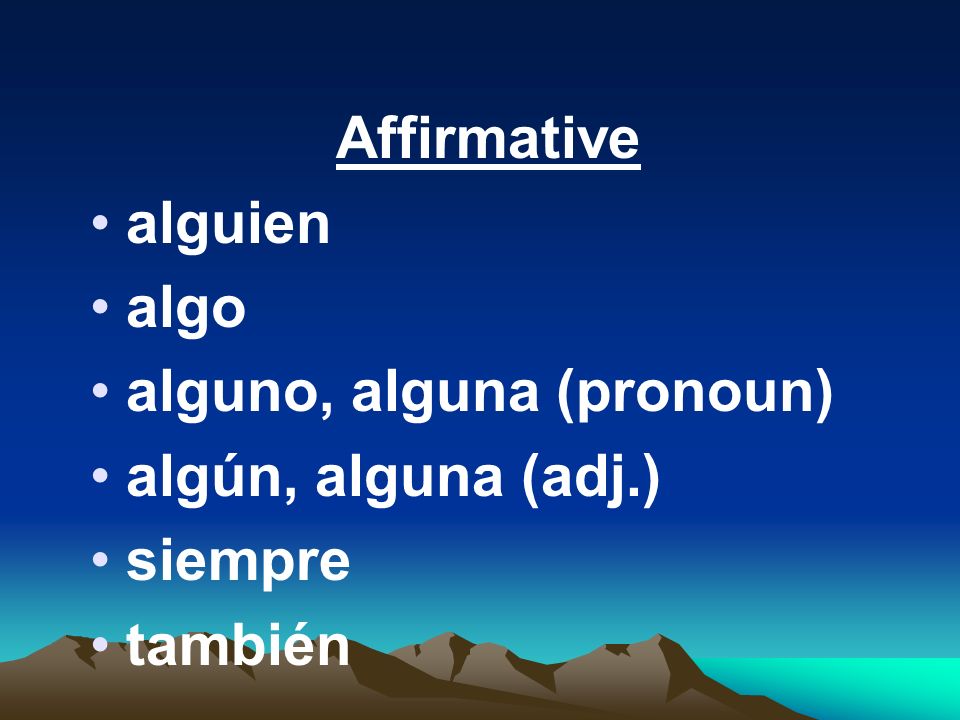 Affirmative

• alguien
• algo
• alguno, alguna (pronoun)
• algún, alguna (adj.)
• siempre
• también